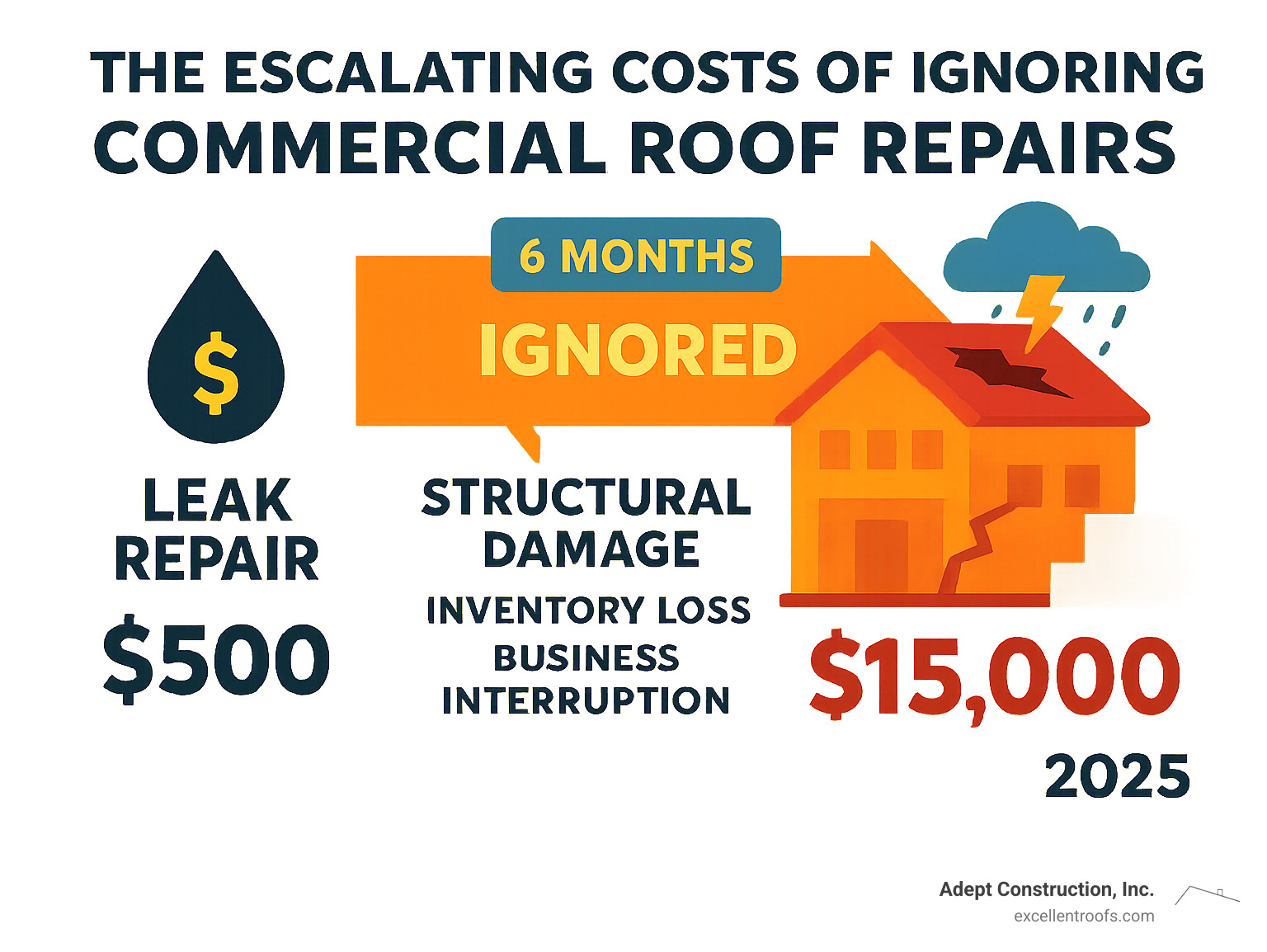 THE ESCALATING COSTS OF IGNORING COMMERCIAL ROOF REPAIRS

$

LEAK REPAIR

$500

6 MONTHS

IGNORED

STRUCTURAL DAMAGE

INVENTORY LOSS

BUSINESS INTERRUPTION

$15,000

2025

Adept Construction, Inc.
excellentroofs.com